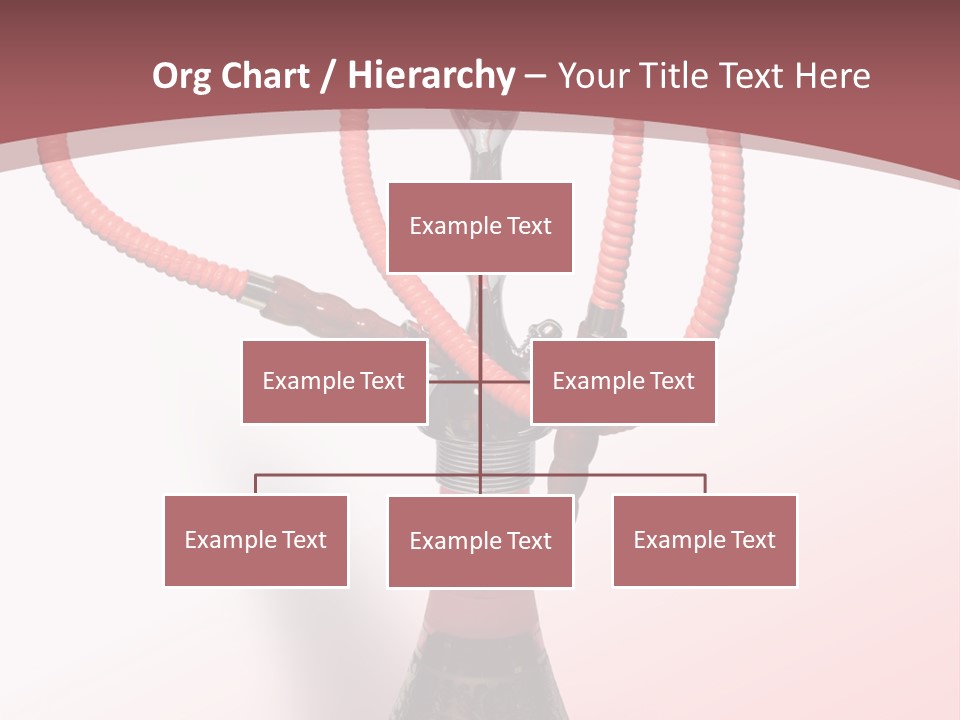 Org Chart / Hierarchy – Your Title Text Here

Example Text

Example Text

Example Text

Example Text

Example Text

Example Text